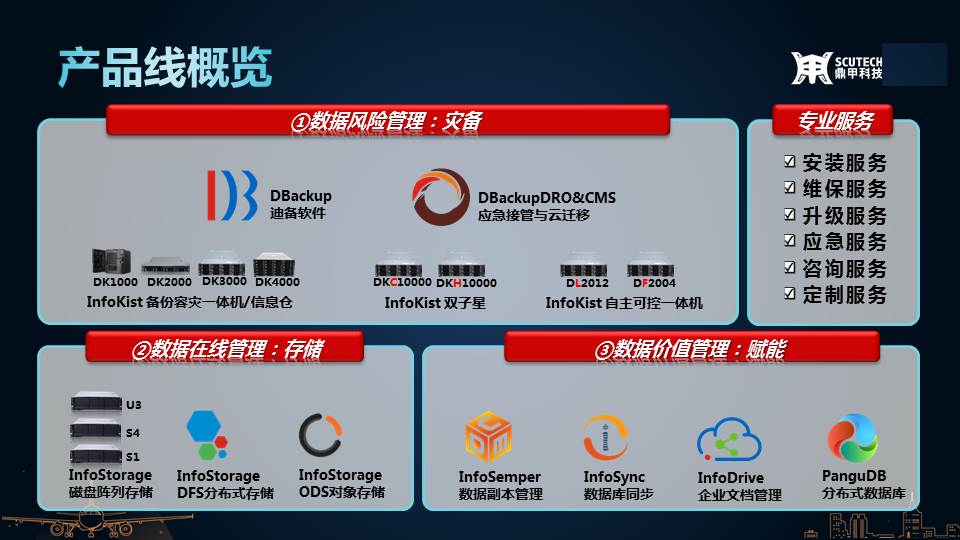 产品线概览

SCUTECH
鼎甲科技

①数据风险管理：灾备

DBackup
迪备软件

DBackupDRO&CMS
应急接管与云迁移

DK1000 DK2000 DK3000 DK4000
InfoKist 备份容灾一体机/信息仓

DKC10000 DKH10000
InfoKist 双子星

DL2012 DF2004
InfoKist 自主可控一体机

专业服务

☑ 安装服务
☑ 维保服务
☑ 升级服务
☑ 应急服务
☑ 咨询服务
☑ 定制服务

②数据在线管理：存储

U3
S4
S1
InfoStorage
磁盘阵列存储

InfoStorage
DFS分布式存储

InfoStorage
ODS对象存储

③数据价值管理：赋能

InfoSemper
数据副本管理

InfoSync
数据库同步

InfoDrive
企业文档管理

PanguDB
分布式数据库